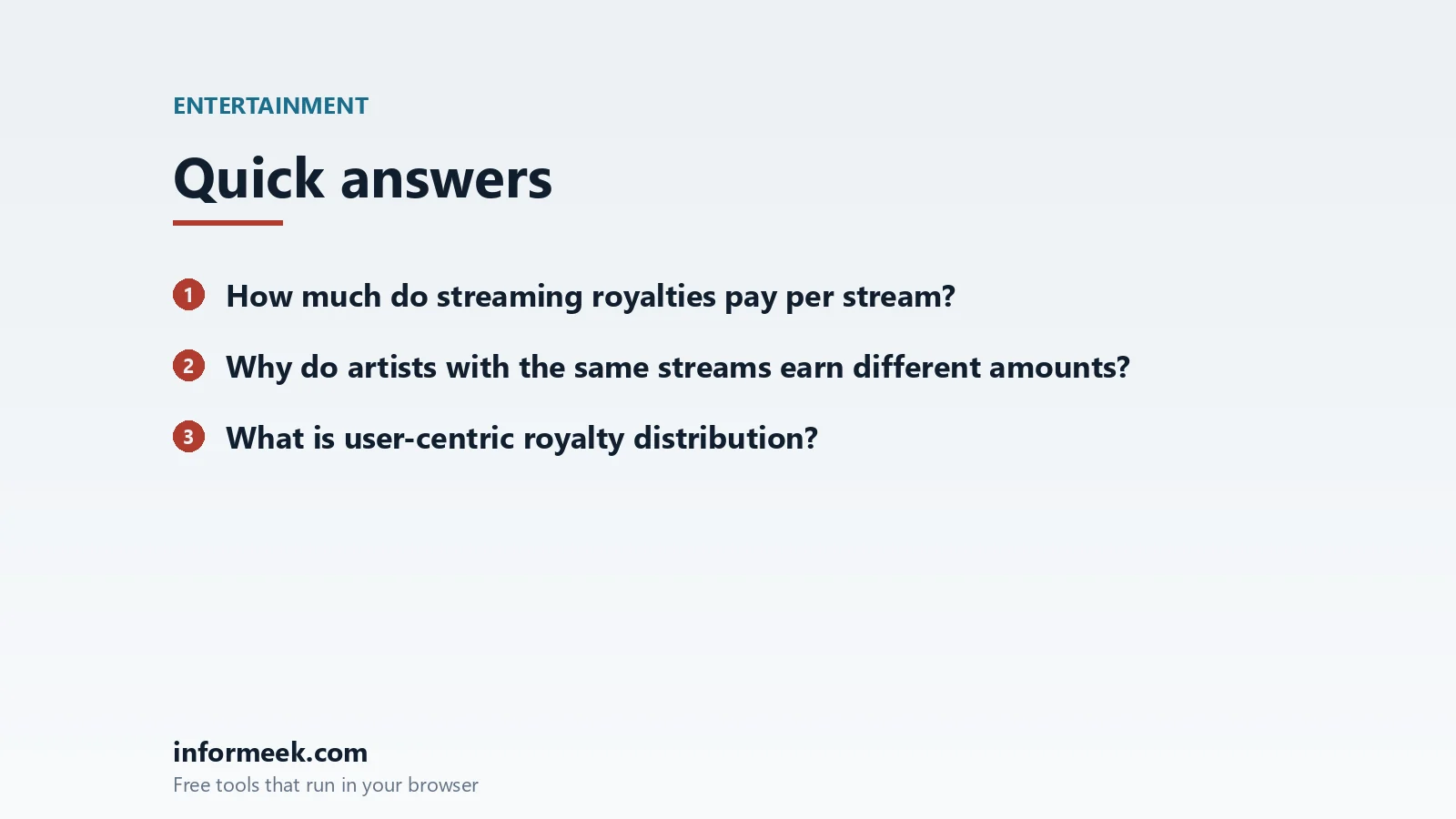 ENTERTAINMENT

Quick answers

1 How much do streaming royalties pay per stream?

2 Why do artists with the same streams earn different amounts?

3 What is user-centric royalty distribution?

informeek.com
Free tools that run in your browser